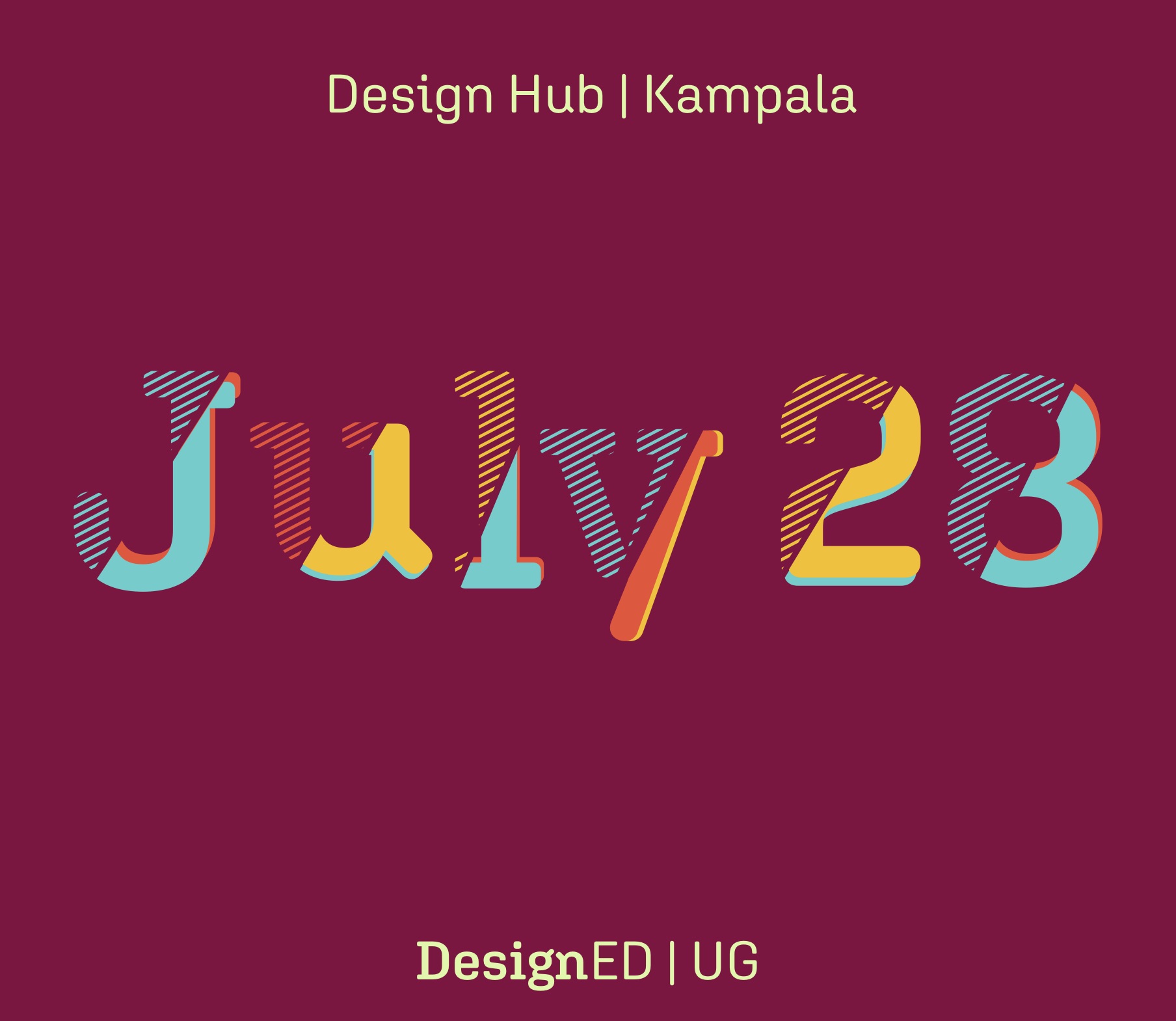 Design Hub | Kampala

July 28

DesignED | UG